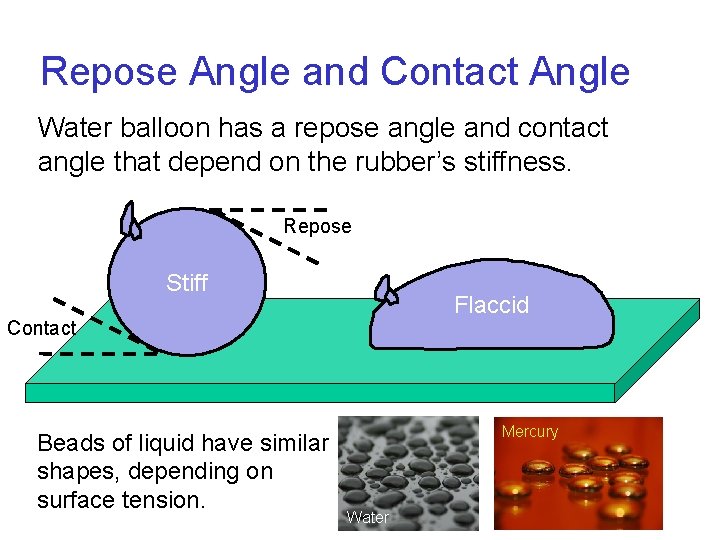 Repose Angle and Contact Angle

Water balloon has a repose angle and contact angle that depend on the rubber's stiffness.

Repose

Stiff

Contact

Flaccid

Beads of liquid have similar shapes, depending on surface tension.

Water

Mercury